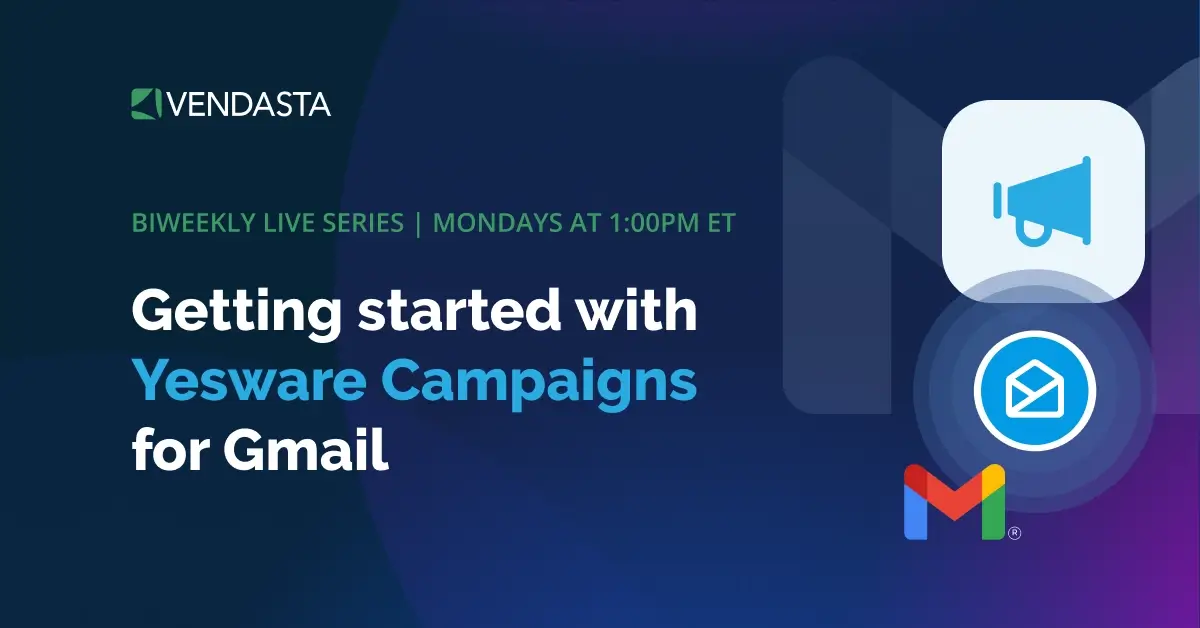 VENDASTA

BIWEEKLY LIVE SERIES | MONDAYS AT 1:00PM ET

Getting started with Yesware Campaigns for Gmail

®